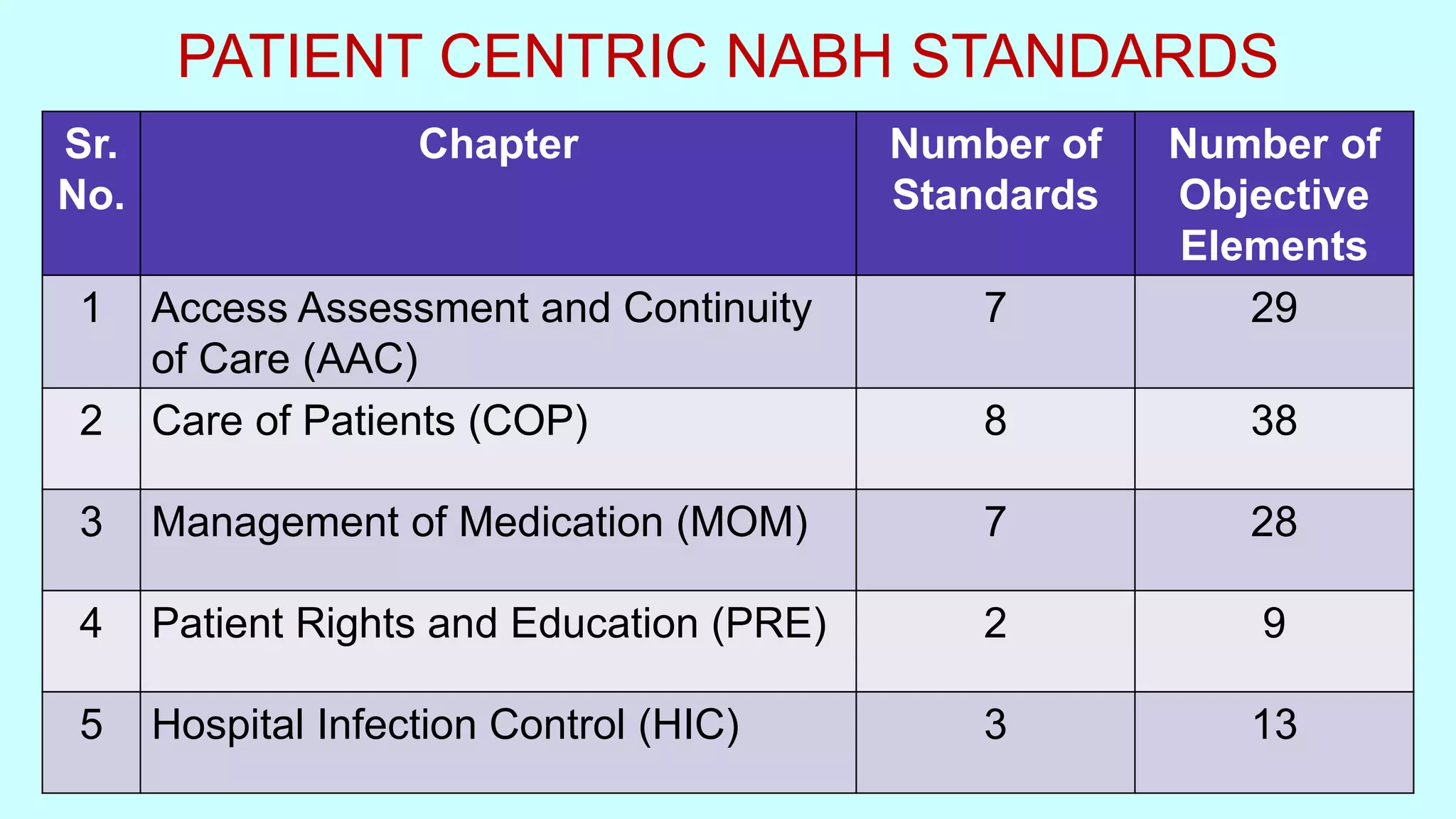 PATIENT CENTRIC NABH STANDARDS

| Sr. No. | Chapter | Number of Standards | Number of Objective Elements |
|---|---|---|---|
| 1 | Access Assessment and Continuity of Care (AAC) | 7 | 29 |
| 2 | Care of Patients (COP) | 8 | 38 |
| 3 | Management of Medication (MOM) | 7 | 28 |
| 4 | Patient Rights and Education (PRE) | 2 | 9 |
| 5 | Hospital Infection Control (HIC) | 3 | 13 |